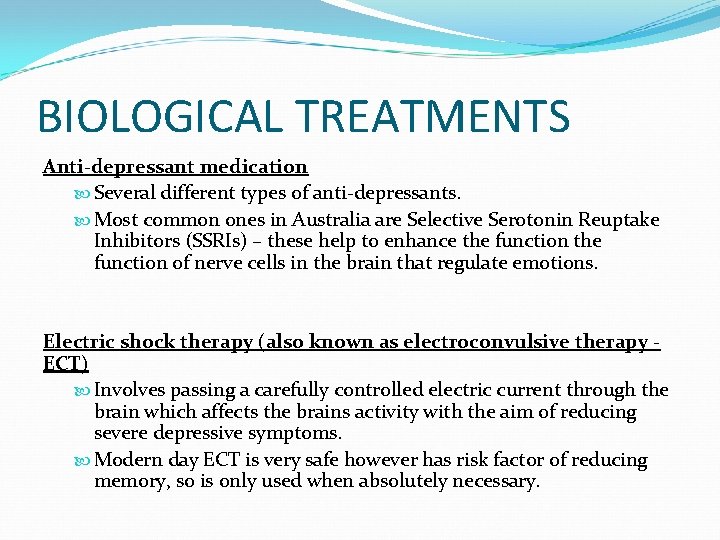 BIOLOGICAL TREATMENTS

Anti-depressant medication

Several different types of anti-depressants.

Most common ones in Australia are Selective Serotonin Reuptake Inhibitors (SSRIs) – these help to enhance the function the function of nerve cells in the brain that regulate emotions.

Electric shock therapy (also known as electroconvulsive therapy - ECT)

Involves passing a carefully controlled electric current through the brain which affects the brains activity with the aim of reducing severe depressive symptoms.

Modern day ECT is very safe however has risk factor of reducing memory, so is only used when absolutely necessary.